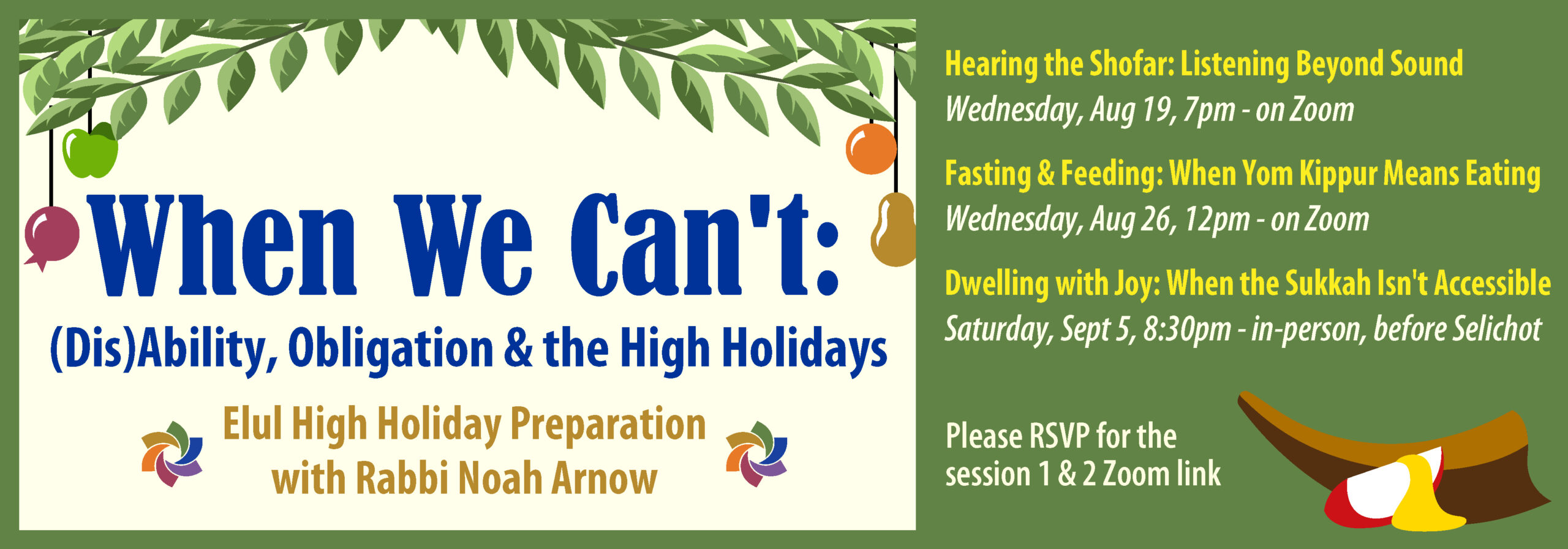 When We Can't:
(Dis)Ability, Obligation & the High Holidays

Elul High Holiday Preparation with Rabbi Noah Arnow

Hearing the Shofar: Listening Beyond Sound
Wednesday, Aug 19, 7pm - on Zoom

Fasting & Feeding: When Yom Kippur Means Eating
Wednesday, Aug 26, 12pm - on Zoom

Dwelling with Joy: When the Sukkah Isn't Accessible
Saturday, Sept 5, 8:30pm - in-person, before Selichot

Please RSVP for the session 1 & 2 Zoom link